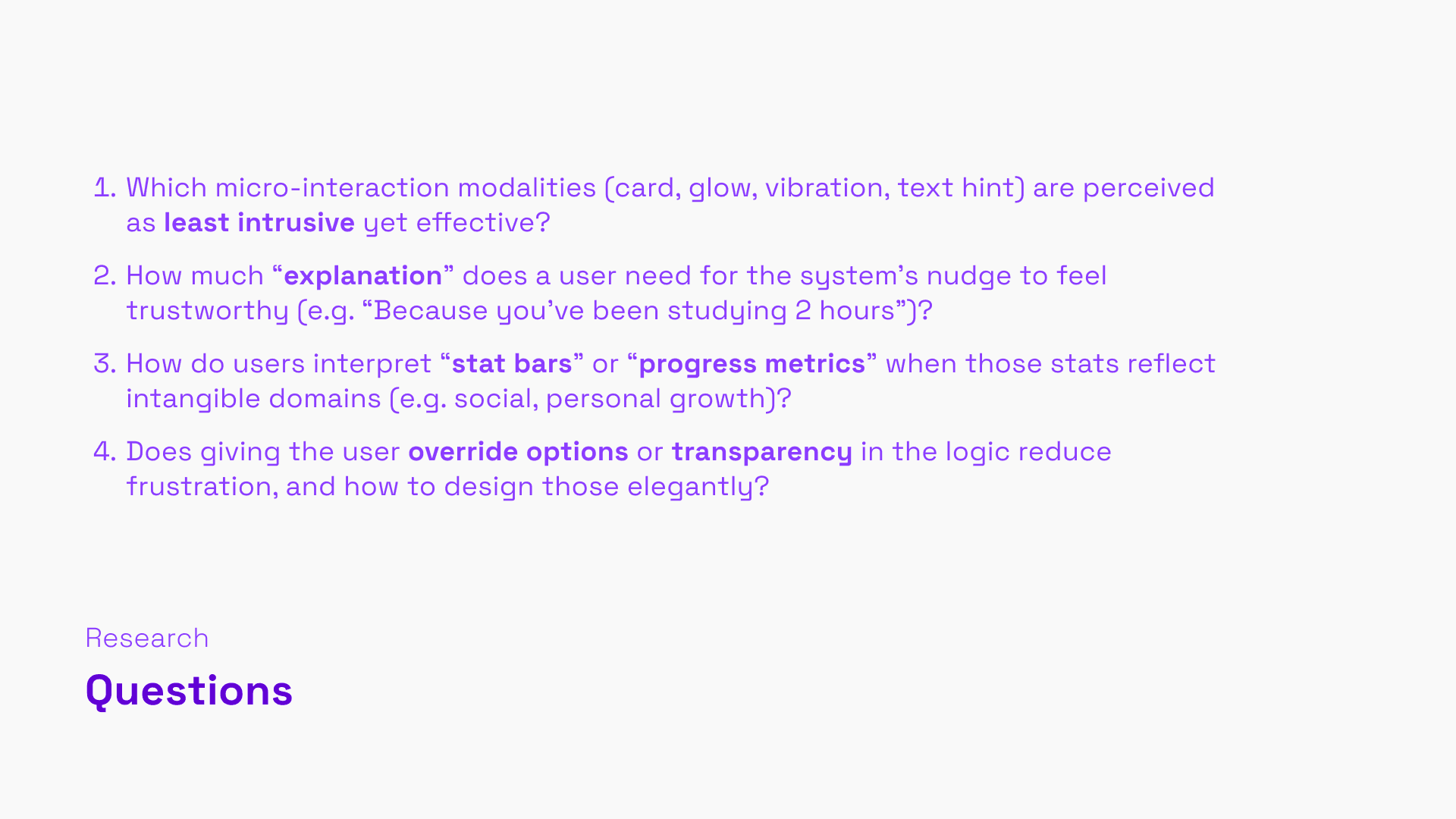 1. Which micro-interaction modalities (card, glow, vibration, text hint) are perceived as least intrusive yet effective?

2. How much “explanation” does a user need for the system’s nudge to feel trustworthy (e.g. “Because you’ve been studying 2 hours”)?

3. How do users interpret “stat bars” or “progress metrics” when those stats reflect intangible domains (e.g. social, personal growth)?

4. Does giving the user override options or transparency in the logic reduce frustration, and how to design those elegantly?

Research

Questions